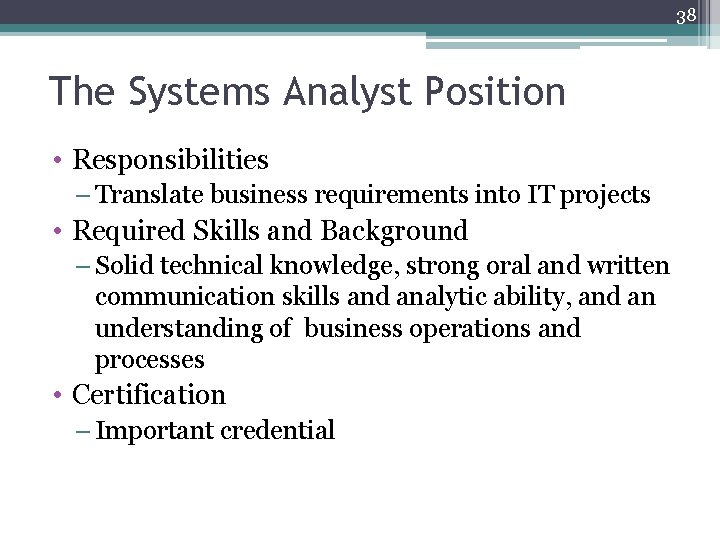 38

The Systems Analyst Position

• Responsibilities
– Translate business requirements into IT projects
• Required Skills and Background
– Solid technical knowledge, strong oral and written communication skills and analytic ability, and an understanding of business operations and processes
• Certification
– Important credential